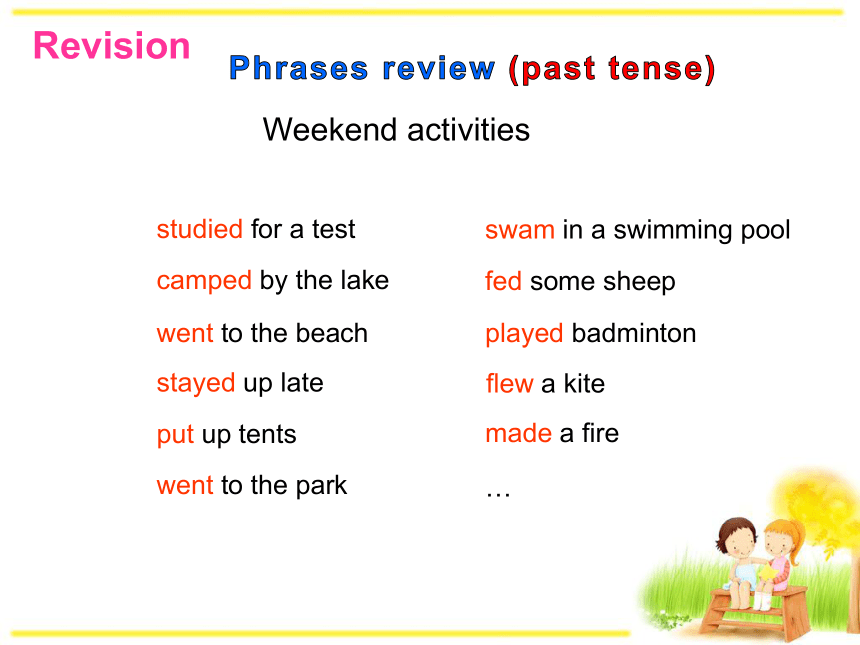 Revision

Phrases review (past tense)

Weekend activities

studied for a test
camped by the lake
went to the beach
stayed up late
put up tents
went to the park

swam in a swimming pool
fed some sheep
played badminton
flew a kite
made a fire
…